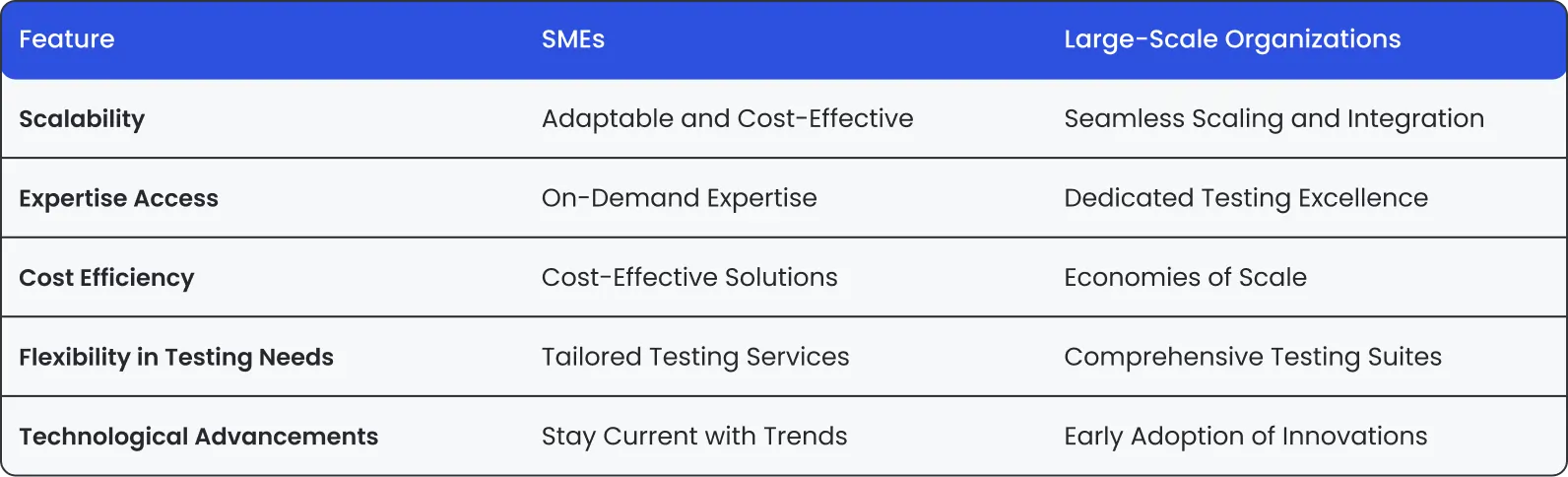 | Feature | SMEs | Large-Scale Organizations |
|---|---|---|
| Scalability | Adaptable and Cost-Effective | Seamless Scaling and Integration |
| Expertise Access | On-Demand Expertise | Dedicated Testing Excellence |
| Cost Efficiency | Cost-Effective Solutions | Economies of Scale |
| Flexibility in Testing Needs | Tailored Testing Services | Comprehensive Testing Suites |
| Technological Advancements | Stay Current with Trends | Early Adoption of Innovations |